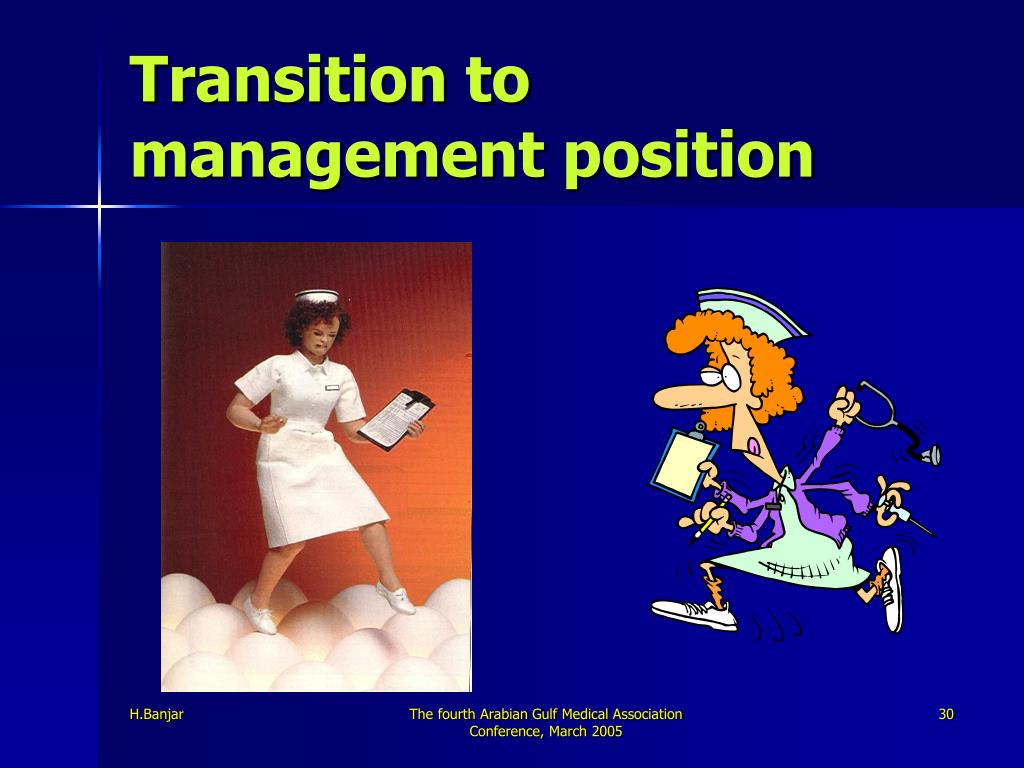 Transition to management position

H.Banjar

The fourth Arabian Gulf Medical Association Conference, March 2005

30